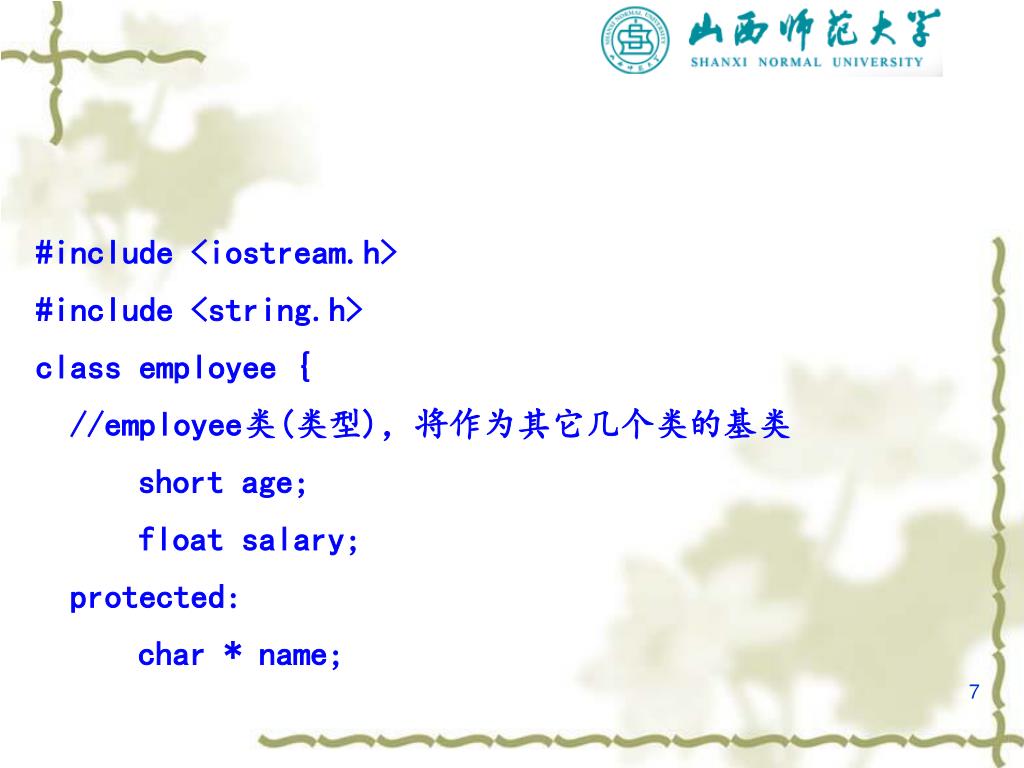 山西师范大学
SHANXI NORMAL UNIVERSITY

#include <iostream.h>
#include <string.h>
class employee {
  //employee类(类型)，将作为其它几个类的基类
      short age;
      float salary;
  protected:
      char * name;

7